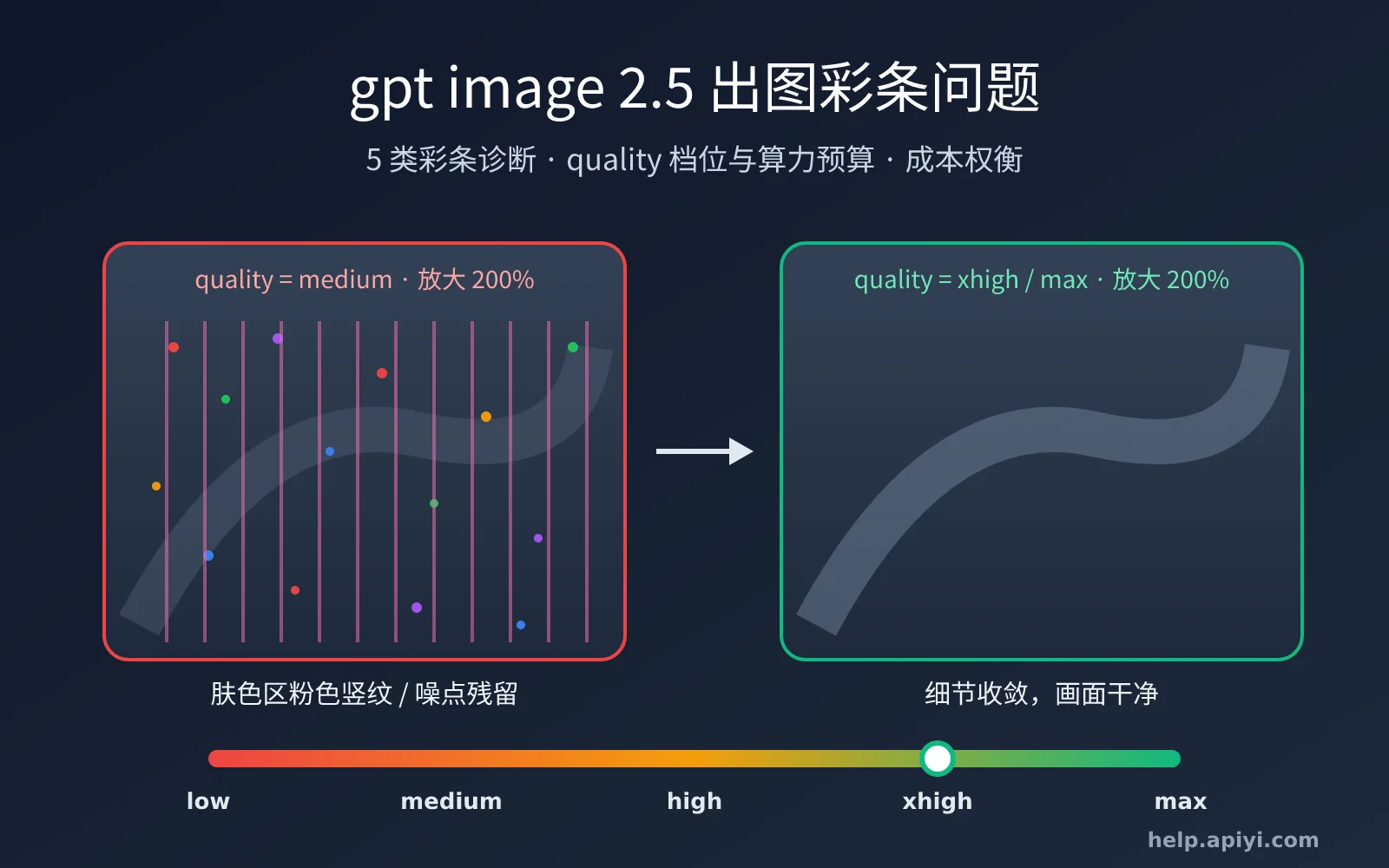 gpt image 2.5 出图彩条问题

5 类彩条诊断 · quality 档位与算力预算 · 成本权衡

quality = medium · 放大 200%

quality = xhigh / max · 放大 200%

肤色区粉色竖纹 / 噪点残留

细节收敛，画面干净

low

medium

high

xhigh

max

help.apiyi.com